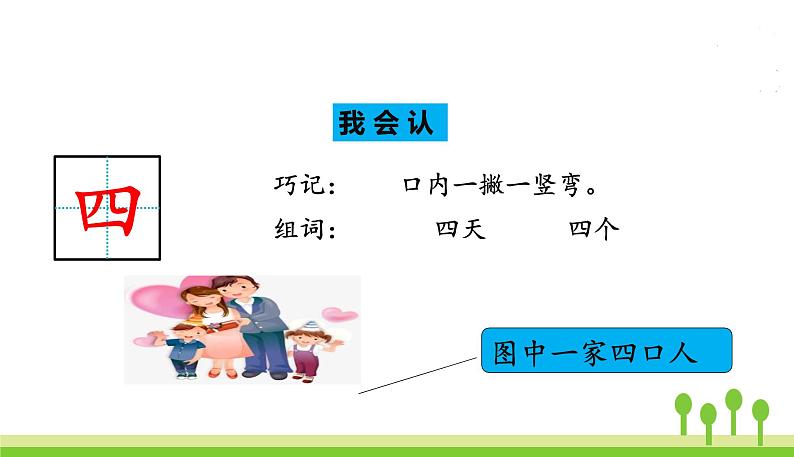 我会认

四

巧记：　口内一撇一竖弯。

组词：　四天　四个

图中一家四口人